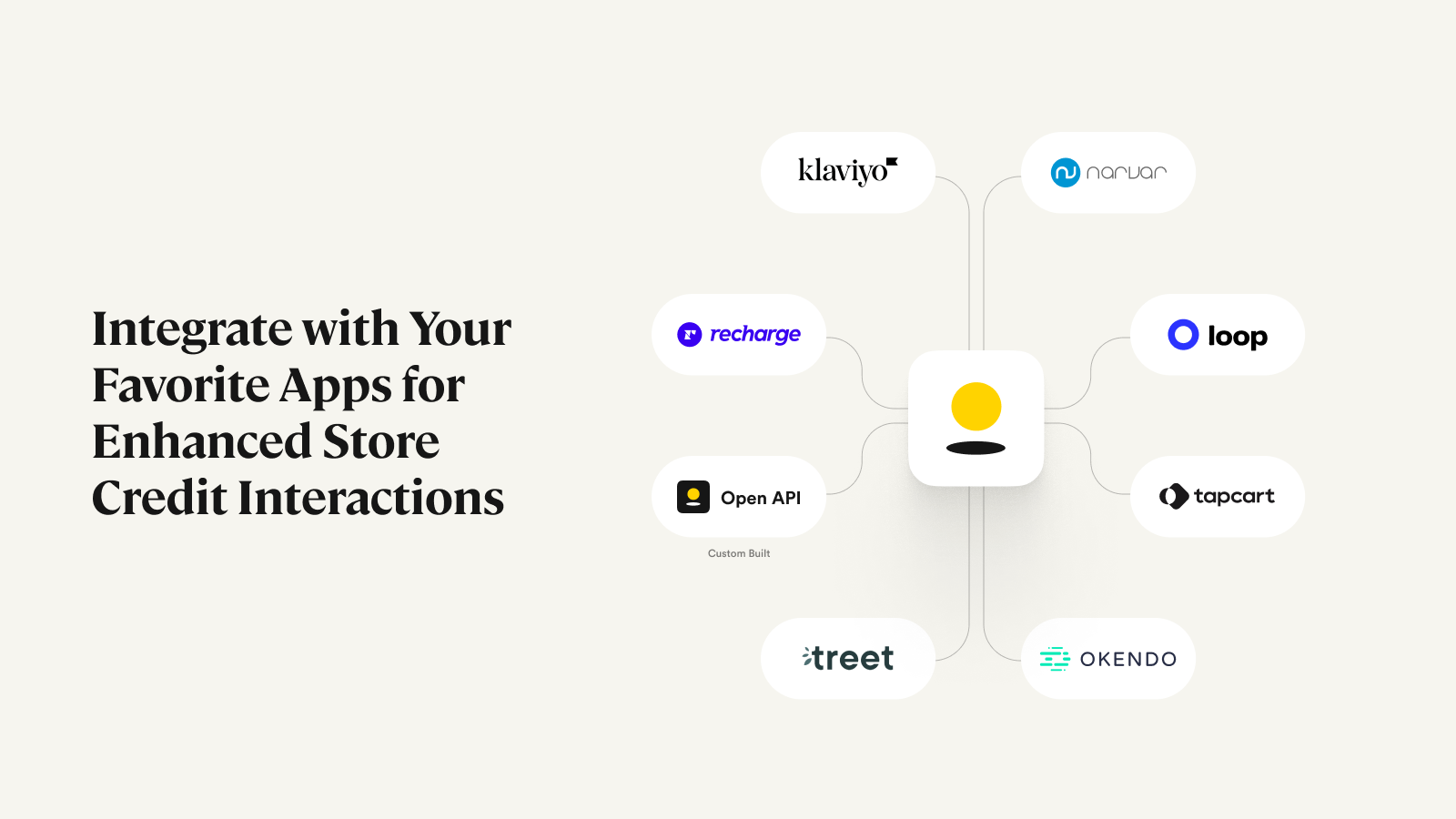 Integrate with Your Favorite Apps for Enhanced Store Credit Interactions

klaviyo

narvar

recharge

loop

Open API

Custom Built

tapcart

treet

OKENDO